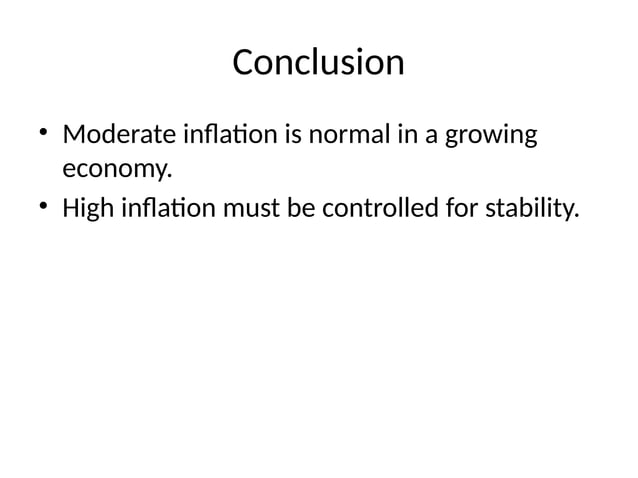 Conclusion

• Moderate inflation is normal in a growing economy.
• High inflation must be controlled for stability.